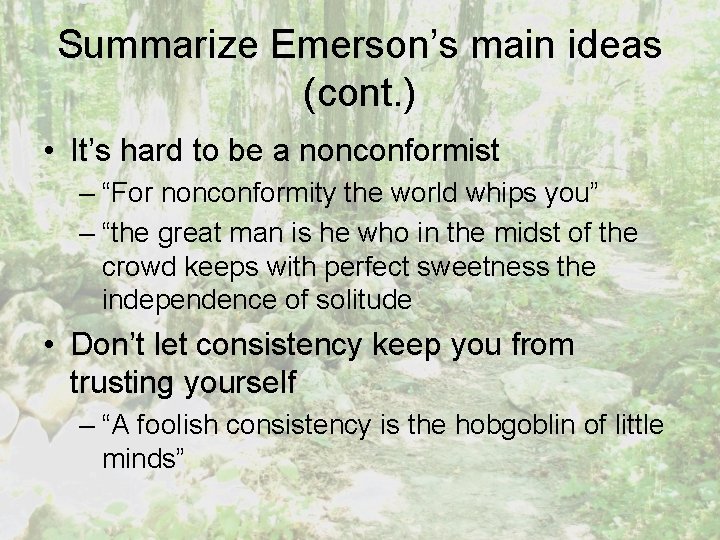 Summarize Emerson’s main ideas (cont.)

• It’s hard to be a nonconformist
– “For nonconformity the world whips you”
– “the great man is he who in the midst of the crowd keeps with perfect sweetness the independence of solitude

• Don’t let consistency keep you from trusting yourself
– “A foolish consistency is the hobgoblin of little minds”